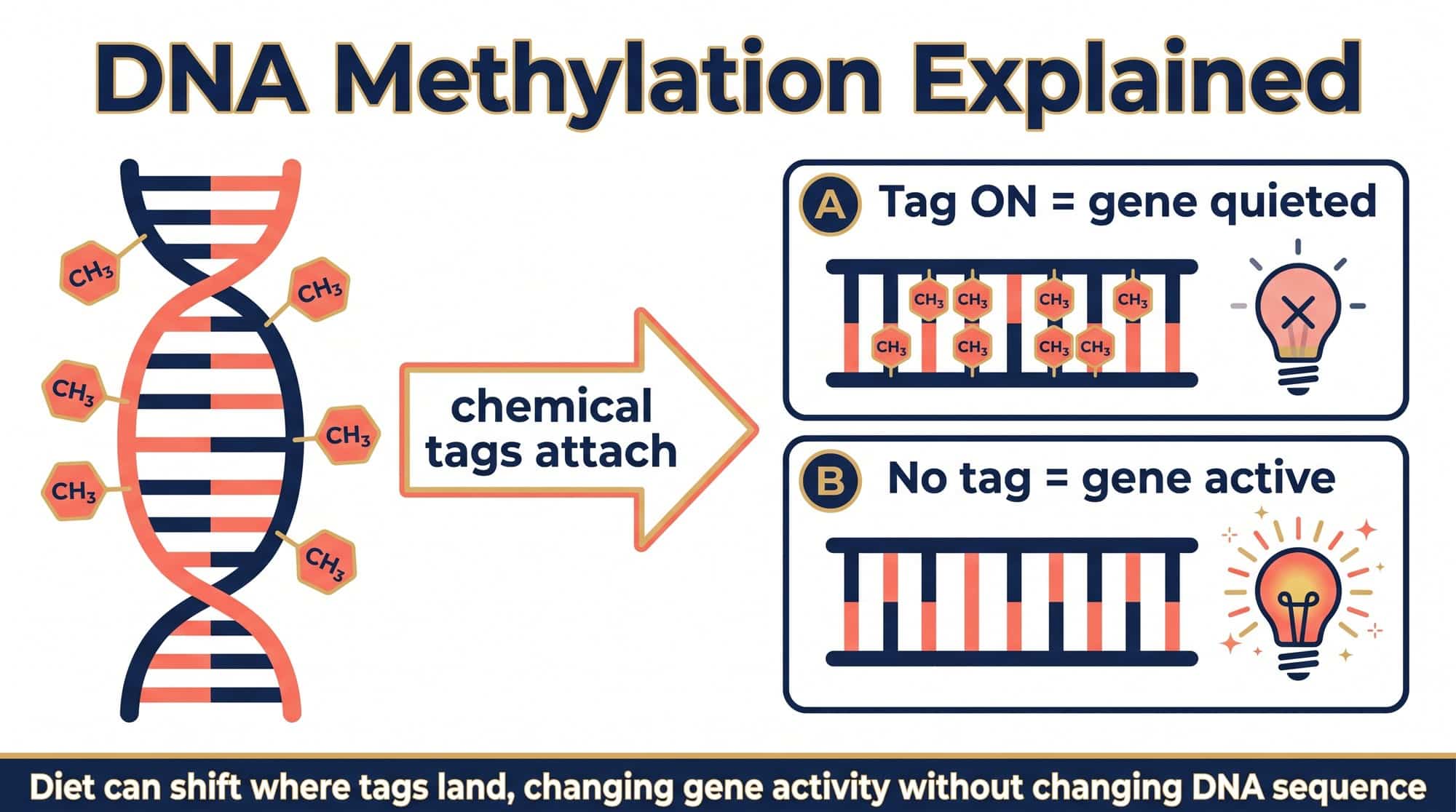 DNA Methylation Explained

$CH_3$
$CH_3$
$CH_3$
$CH_3$
$CH_3$
$CH_3$

chemical tags attach

A Tag ON = gene quieted

$CH_3$ $CH_3$ $CH_3$ $CH_3$
$CH_3$ $CH_3$ $CH_3$ $CH_3$

B No tag = gene active

Diet can shift where tags land, changing gene activity without changing DNA sequence